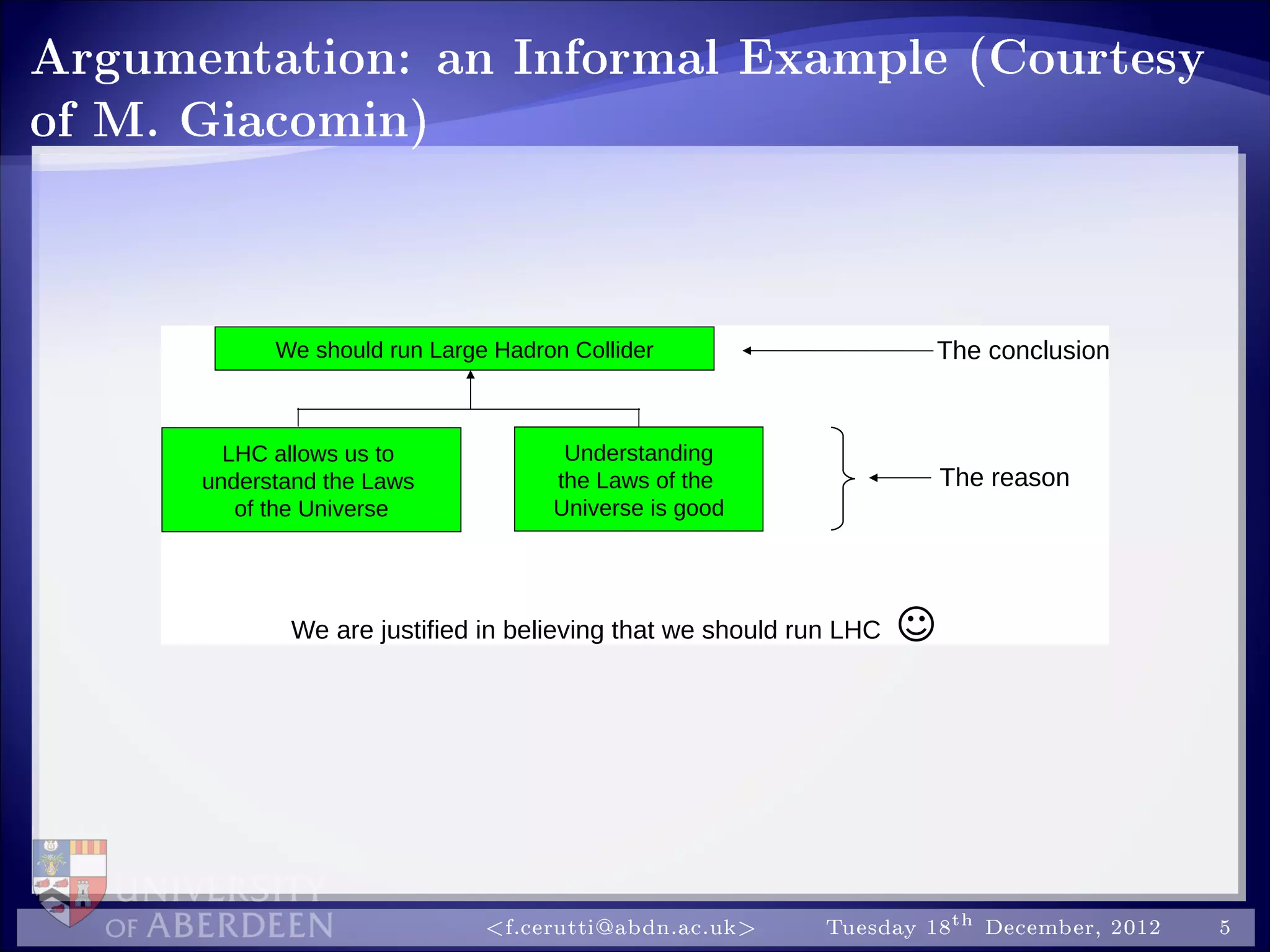 Argumentation: an Informal Example (Courtesy of M. Giacomin)

We should run Large Hadron Collider

The conclusion

LHC allows us to understand the Laws of the Universe

Understanding the Laws of the Universe is good

The reason

We are justified in believing that we should run LHC ☺

UNIVERSITY OF ABERDEEN

<f.cerutti@abdn.ac.uk>

Tuesday 18$^{th}$ December, 2012

5